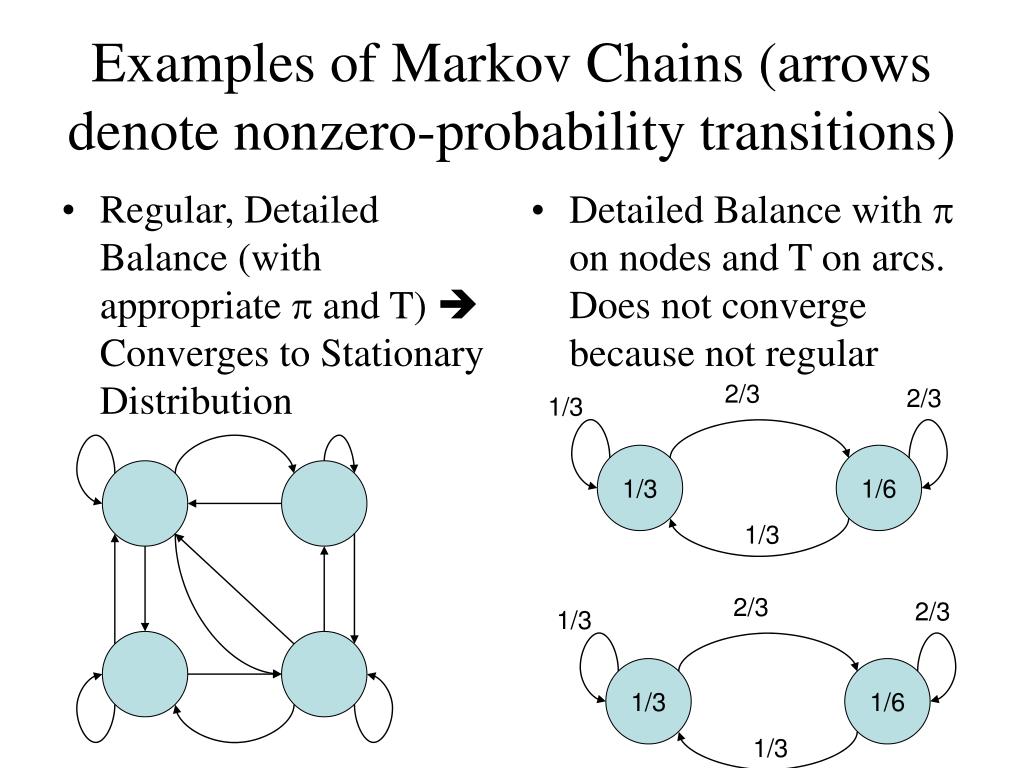 Examples of Markov Chains (arrows denote nonzero-probability transitions)

• Regular, Detailed Balance (with appropriate $\pi$ and T) ➔ Converges to Stationary Distribution

• Detailed Balance with $\pi$ on nodes and T on arcs. Does not converge because not regular

1/3
2/3
2/3
1/3
1/6
1/3

1/3
2/3
2/3
1/3
1/6
1/3